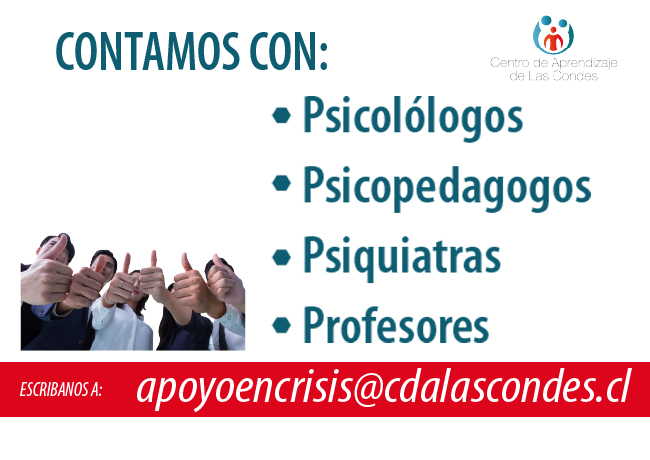 CONTAMOS CON:

Centro de Aprendizaje de Las Condes

• Psicolólogos
• Psicopedagogos
• Psiquiatras
• Profesores

ESCRIBANOS A: apoyoencrisis@cdalascondes.cl